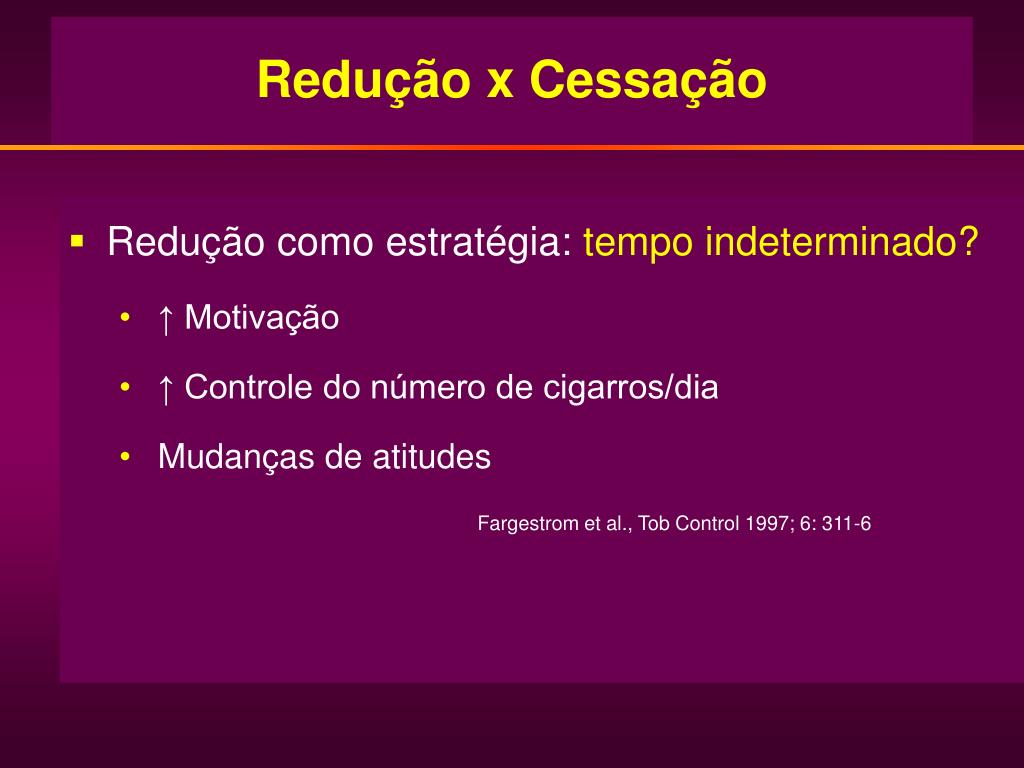 Redução x Cessação

▪ Redução como estratégia: tempo indeterminado?

• ↑ Motivação

• ↑ Controle do número de cigarros/dia

• Mudanças de atitudes

Fargestrom et al., Tob Control 1997; 6: 311-6